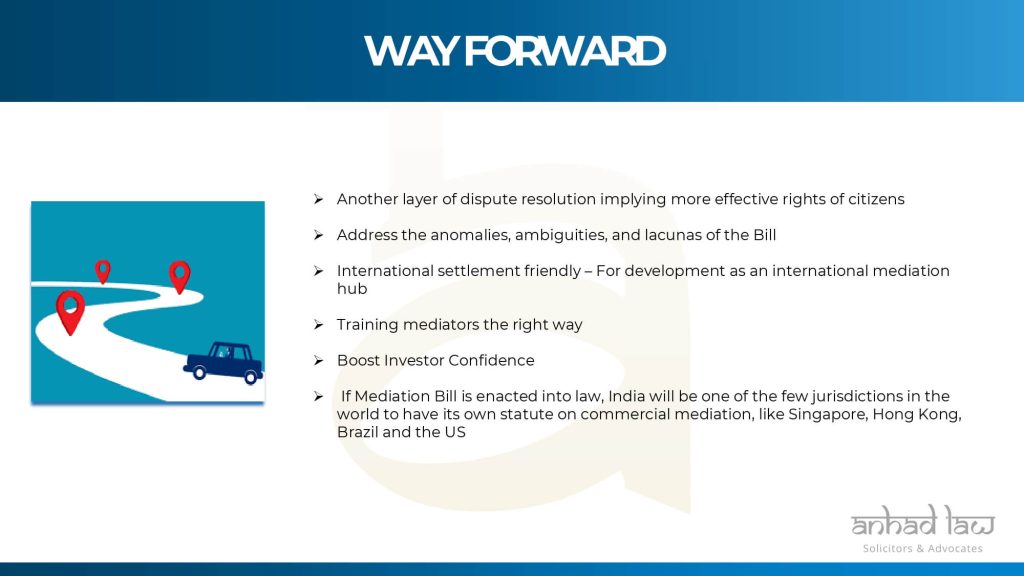 WAY FORWARD

➢ Another layer of dispute resolution implying more effective rights of citizens

➢ Address the anomalies, ambiguities, and lacunas of the Bill

➢ International settlement friendly – For development as an international mediation hub

➢ Training mediators the right way

➢ Boost Investor Confidence

➢ If Mediation Bill is enacted into law, India will be one of the few jurisdictions in the world to have its own statute on commercial mediation, like Singapore, Hong Kong, Brazil and the US

anhad law
Solicitors & Advocates